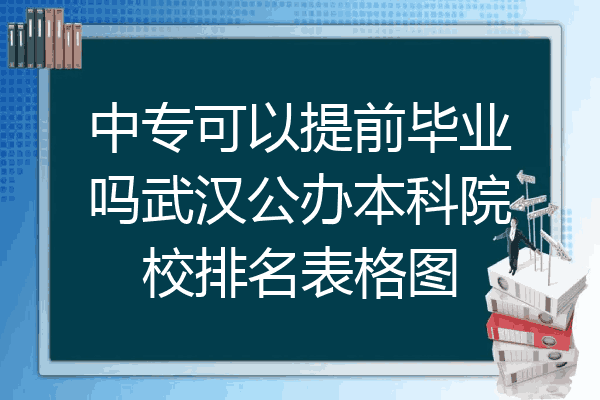 中专可以提前毕业吗武汉公办本科院校排名表格图